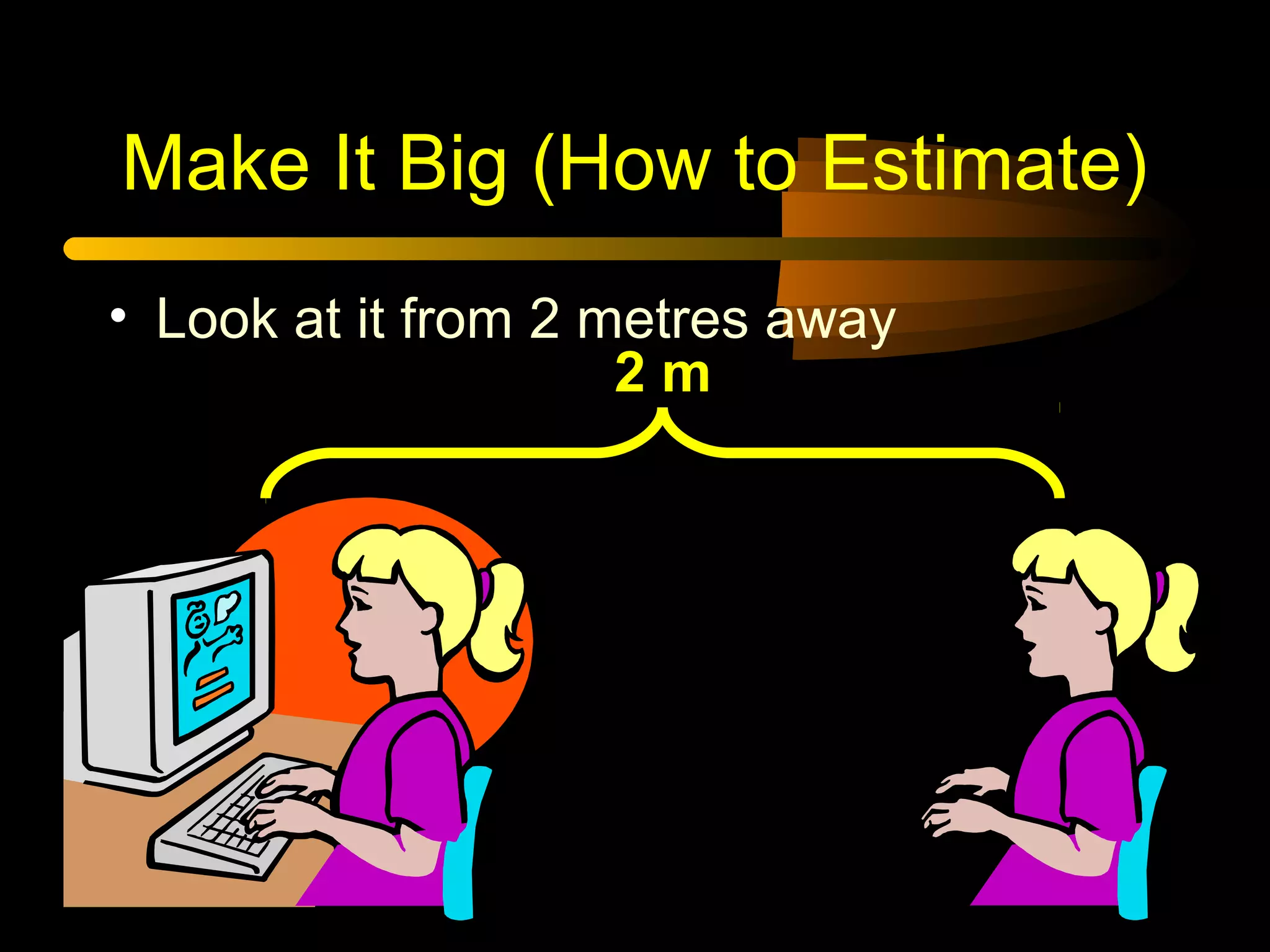 Make It Big (How to Estimate)

• Look at it from 2 metres away

2 m